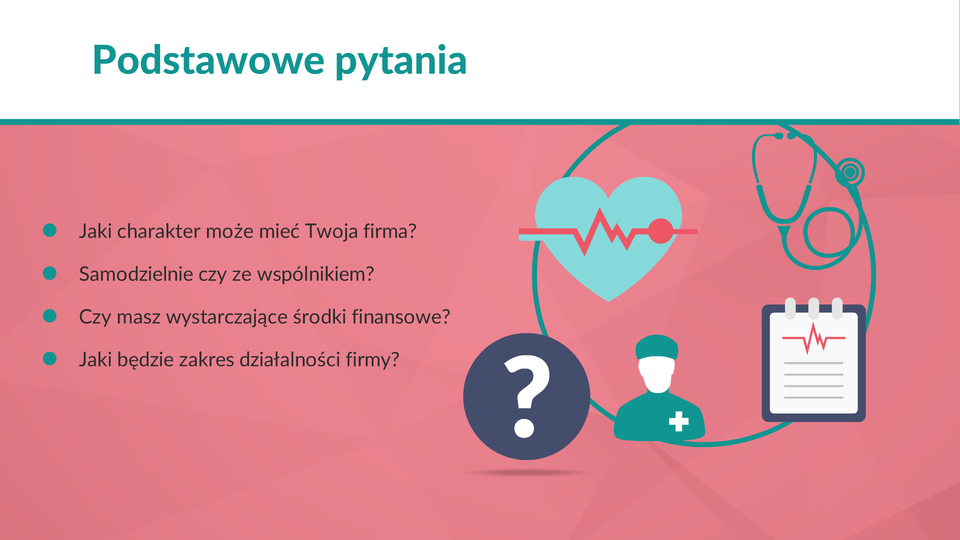 Podstawowe pytania

- Jaki charakter może mieć Twoja firma?
- Samodzielnie czy ze wspólnikiem?
- Czy masz wystarczające środki finansowe?
- Jaki będzie zakres działalności firmy?

?